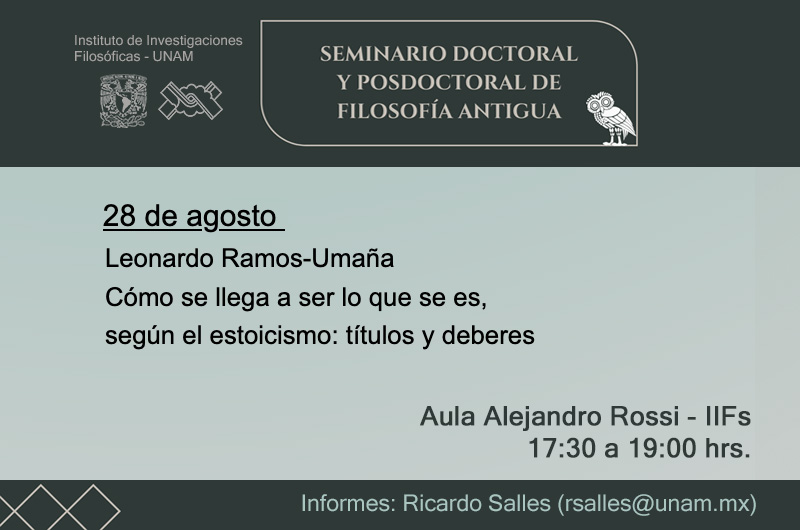 Instituto de Investigaciones Filosóficas - UNAM

SEMINARIO DOCTORAL Y POSDOCTORAL DE FILOSOFÍA ANTIGUA

28 de agosto

Leonardo Ramos-Umaña
Cómo se llega a ser lo que se es, según el estoicismo: títulos y deberes

Aula Alejandro Rossi - IIFs
17:30 a 19:00 hrs.

Informes: Ricardo Salles (rsalles@unam.mx)